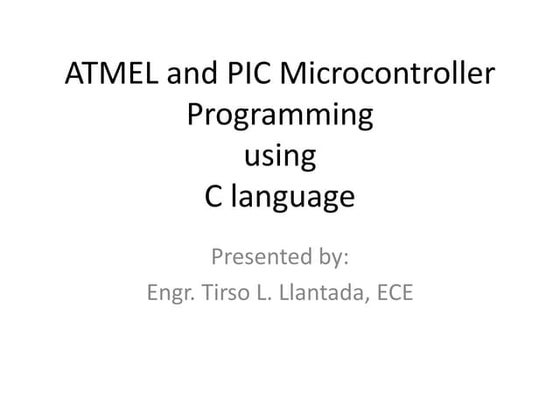 ATMEL and PIC Microcontroller Programming
using
C language

Presented by:
Engr. Tirso L. Llantada, ECE